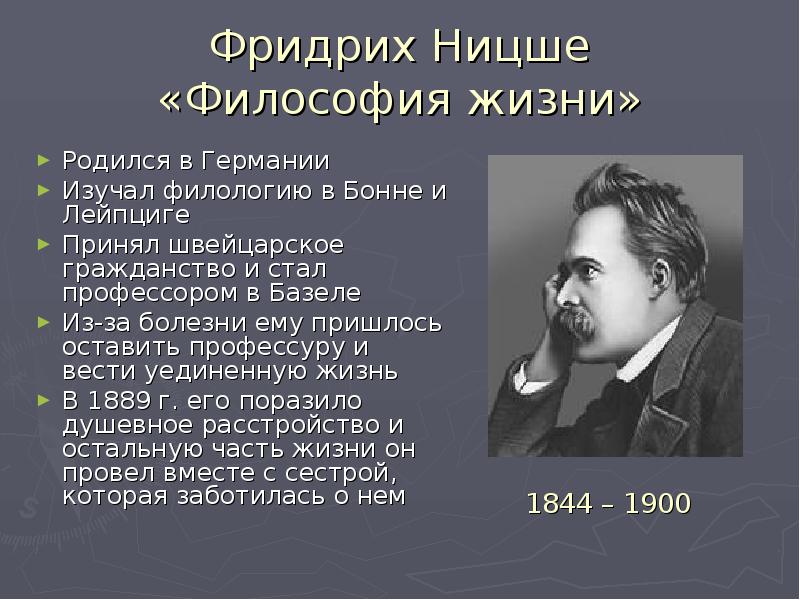 Фридрих Ницше
«Философия жизни»

► Родился в Германии
► Изучал филологию в Бонне и Лейпциге
► Принял швейцарское гражданство и стал профессором в Базеле
► Из-за болезни ему пришлось оставить профессуру и вести уединенную жизнь
► В 1889 г. его поразило душевное расстройство и остальную часть жизни он провел вместе с сестрой, которая заботилась о нем

1844 – 1900